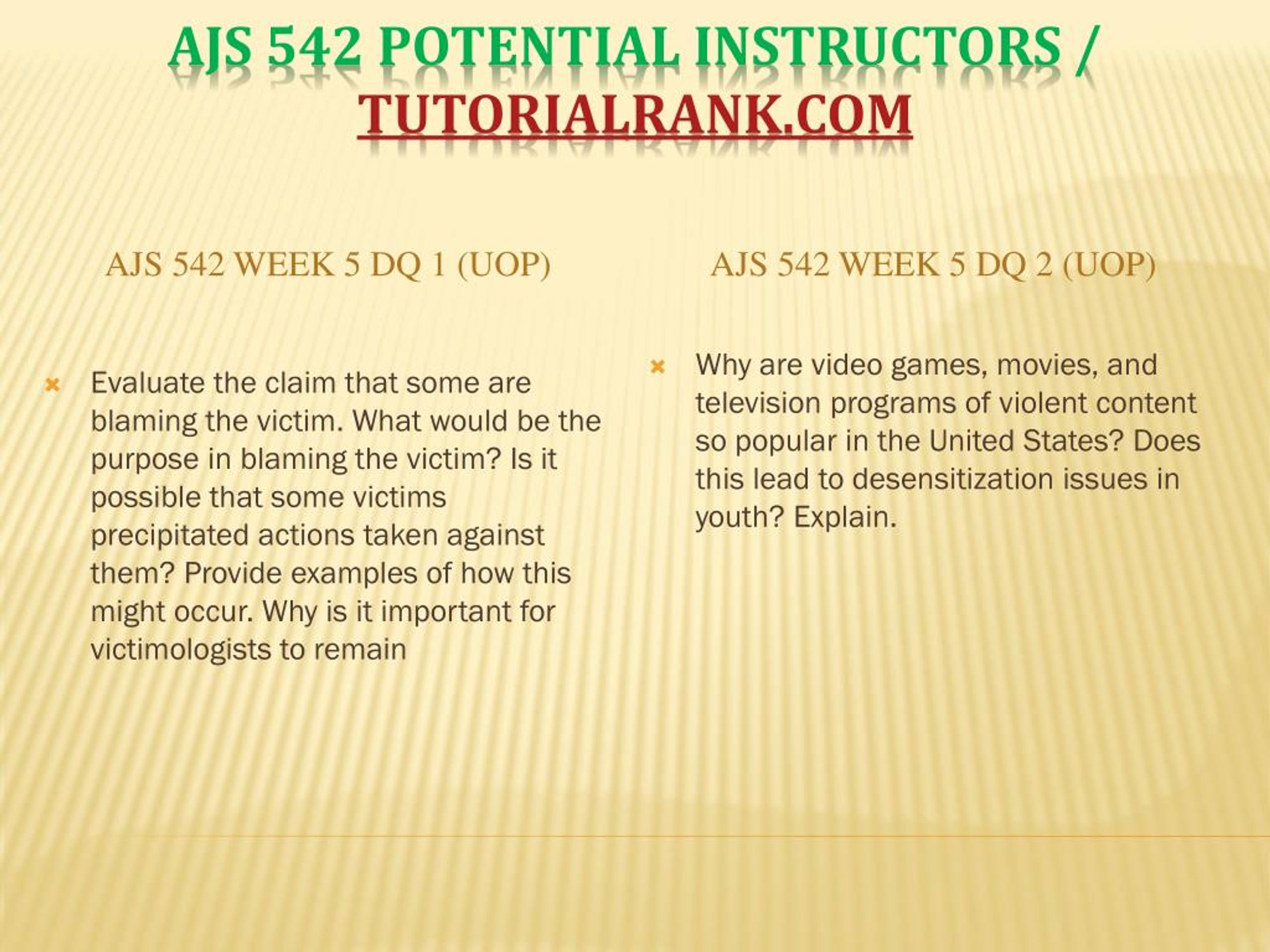 AJS 542 POTENTIAL INSTRUCTORS / TUTORIALRANK.COM

AJS 542 WEEK 5 DQ 1 (UOP)

Evaluate the claim that some are blaming the victim. What would be the purpose in blaming the victim? Is it possible that some victims precipitated actions taken against them? Provide examples of how this might occur. Why is it important for victimologists to remain

AJS 542 WEEK 5 DQ 2 (UOP)

Why are video games, movies, and television programs of violent content so popular in the United States? Does this lead to desensitization issues in youth? Explain.